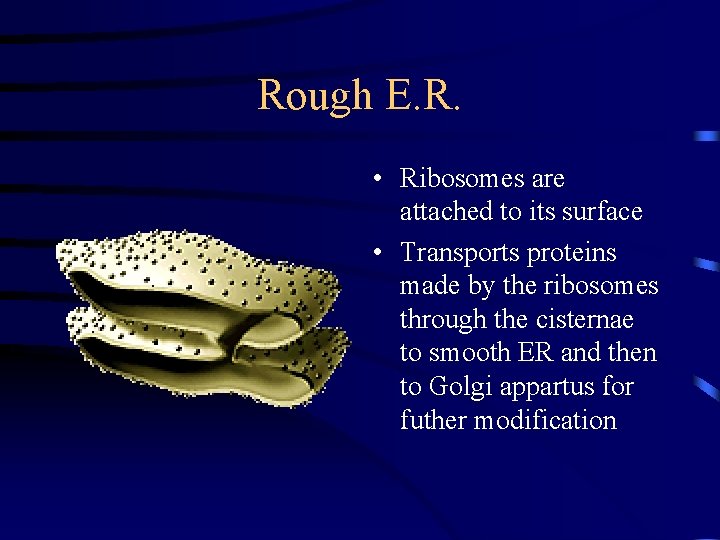 Rough E.R.

• Ribosomes are attached to its surface

• Transports proteins made by the ribosomes through the cisternae to smooth ER and then to Golgi appartus for futher modification